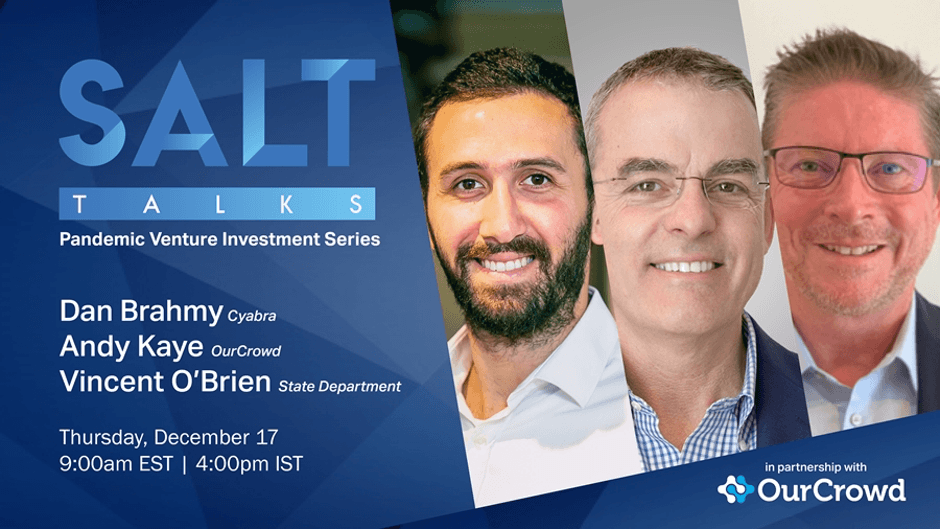 SALT
TALKS
Pandemic Venture Investment Series

Dan Brahmy Cyabra
Andy Kaye OurCrowd
Vincent O'Brien State Department

Thursday, December 17
9:00am EST | 4:00pm IST

in partnership with
OurCrowd